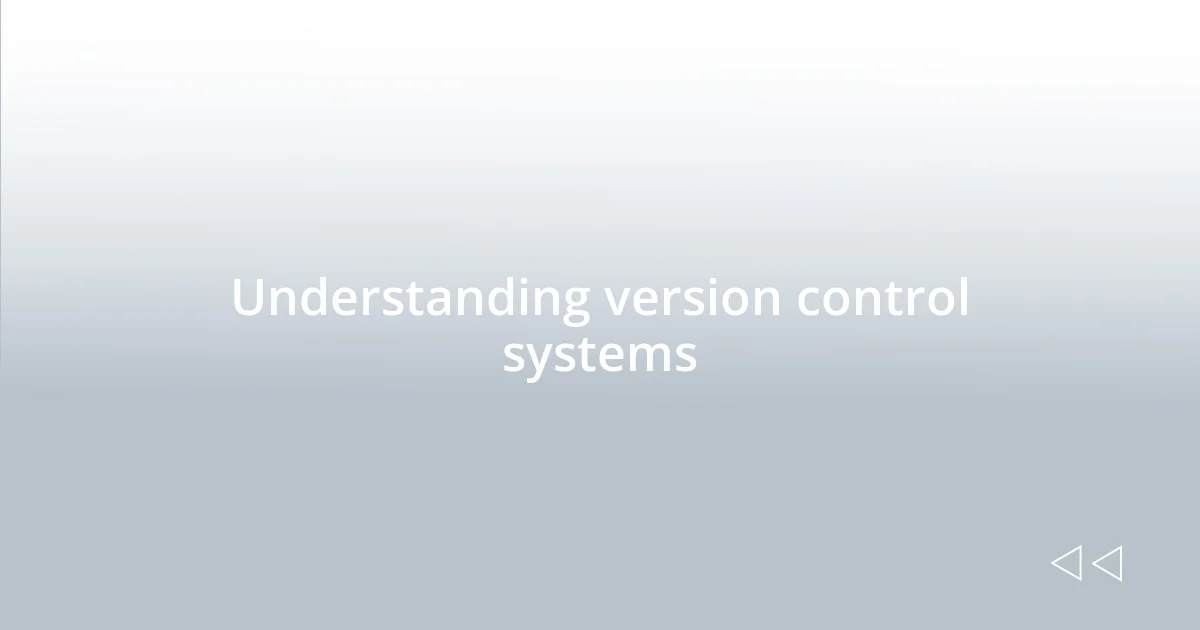 Understanding version control systems